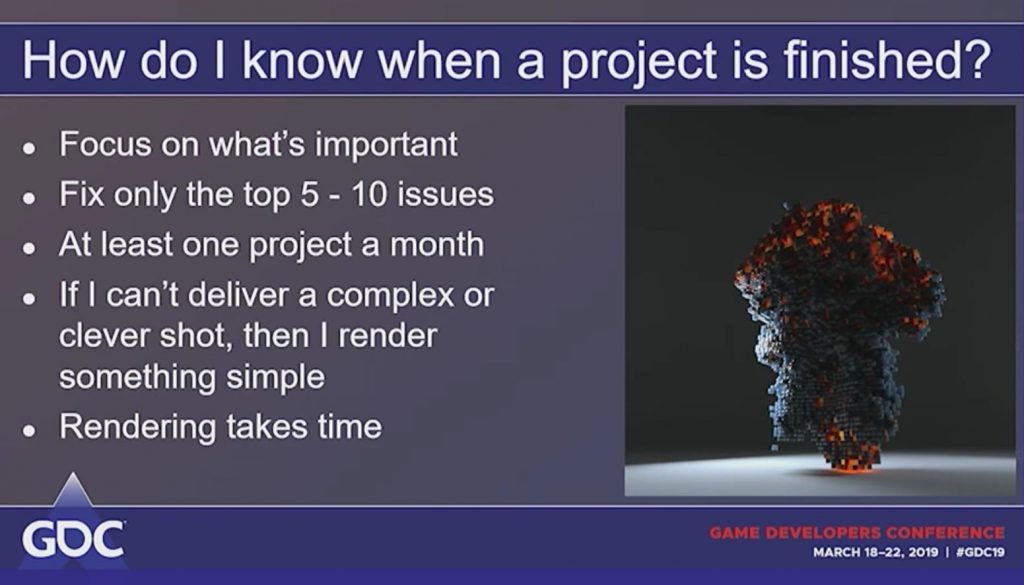 How do I know when a project is finished?

- Focus on what's important
- Fix only the top 5 - 10 issues
- At least one project a month
- If I can't deliver a complex or clever shot, then I render something simple
- Rendering takes time

GDC

GAME DEVELOPERS CONFERENCE
MARCH 18–22, 2019 | #GDC19